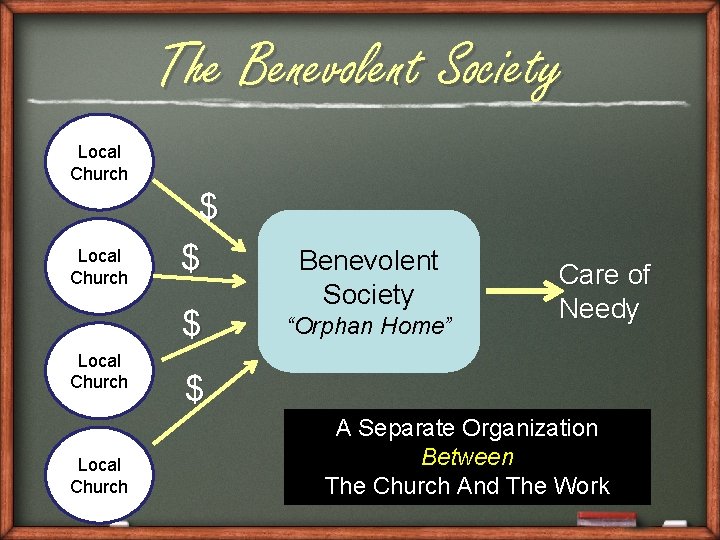 The Benevolent Society

Local Church

Local Church

Local Church

Local Church

$

$

$

$

Benevolent Society
"Orphan Home"

Care of Needy

A Separate Organization
Between
The Church And The Work